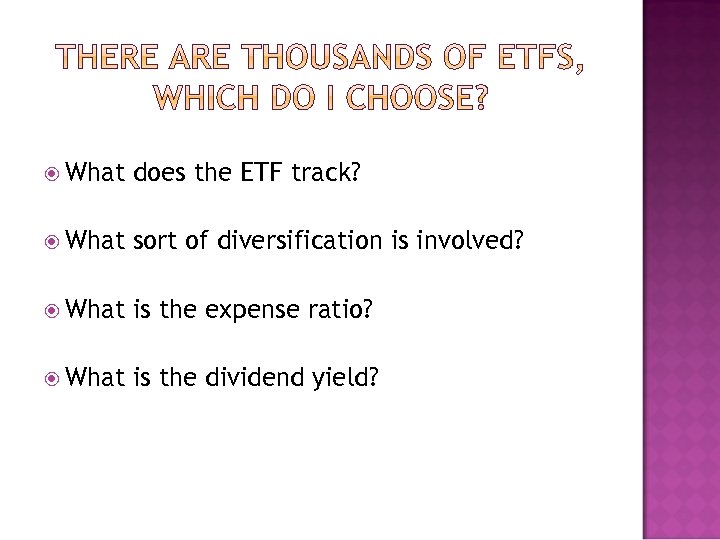 THERE ARE THOUSANDS OF ETFS, WHICH DO I CHOOSE?

What does the ETF track?

What sort of diversification is involved?

What is the expense ratio?

What is the dividend yield?